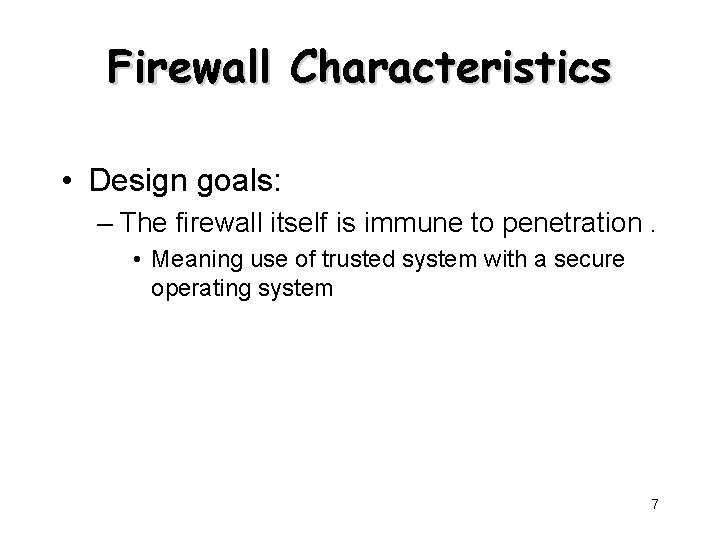 Firewall Characteristics

• Design goals:

– The firewall itself is immune to penetration .

• Meaning use of trusted system with a secure operating system

7